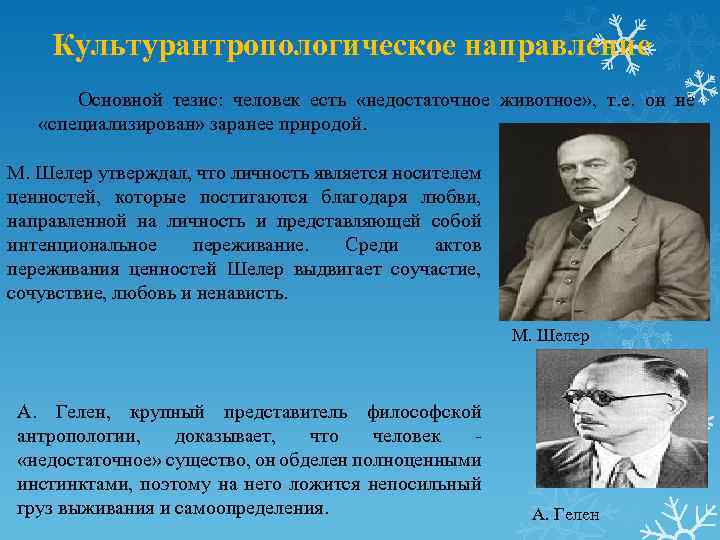 Культурантропологическое направление

Основной тезис: человек есть «недостаточное животное», т.е. он не «специализирован» заранее природой.

М. Шелер утверждал, что личность является носителем ценностей, которые постигаются благодаря любви, направленной на личность и представляющей собой интенциональное переживание. Среди актов переживания ценностей Шелер выдвигает соучастие, сочувствие, любовь и ненависть.

М. Шелер

А. Гелен, крупный представитель философской антропологии, доказывает, что человек - «недостаточное» существо, он обделен полноценными инстинктами, поэтому на него ложится непосильный груз выживания и самоопределения.

А. Гелен